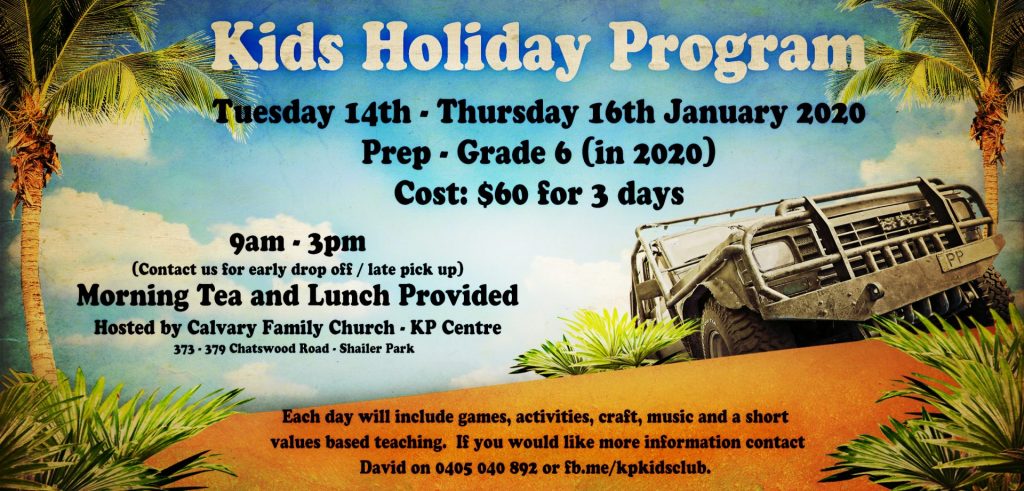 Kids Holiday Program

Tuesday 14th - Thursday 16th January 2020
Prep - Grade 6 (in 2020)
Cost: $60 for 3 days

9am - 3pm
(Contact us for early drop off / late pick up)
Morning Tea and Lunch Provided
Hosted by Calvary Family Church - KP Centre
373 - 379 Chatswood Road - Shailer Park

PP

Each day will include games, activities, craft, music and a short values based teaching. If you would like more information contact David on 0405 040 892 or fb.me/kpkidsclub.